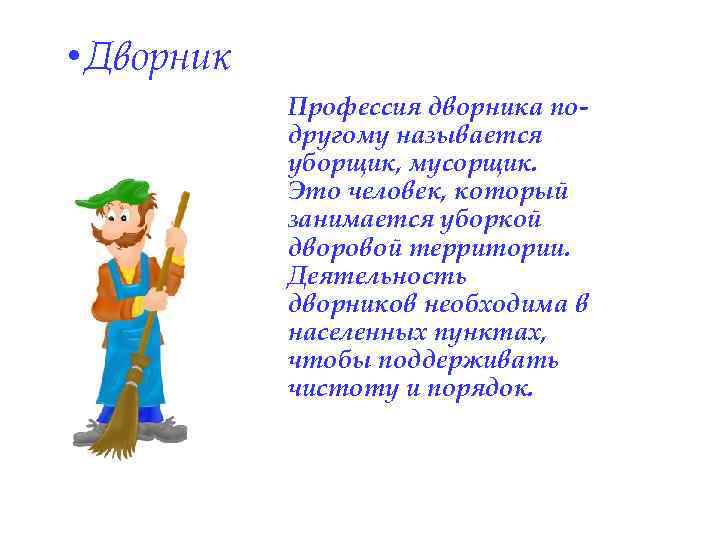 • Дворник

Профессия дворника по-другому называется уборщик, мусорщик. Это человек, который занимается уборкой дворовой территории. Деятельность дворников необходима в населенных пунктах, чтобы поддерживать чистоту и порядок.